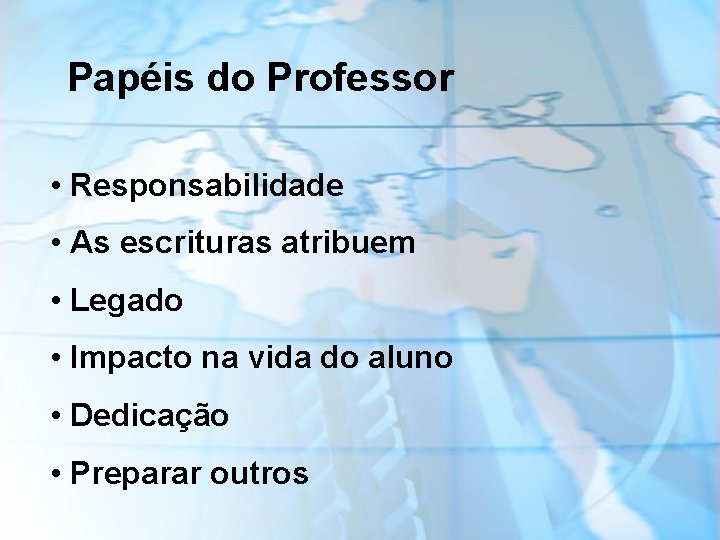 Papéis do Professor

• Responsabilidade
• As escrituras atribuem
• Legado
• Impacto na vida do aluno
• Dedicação
• Preparar outros